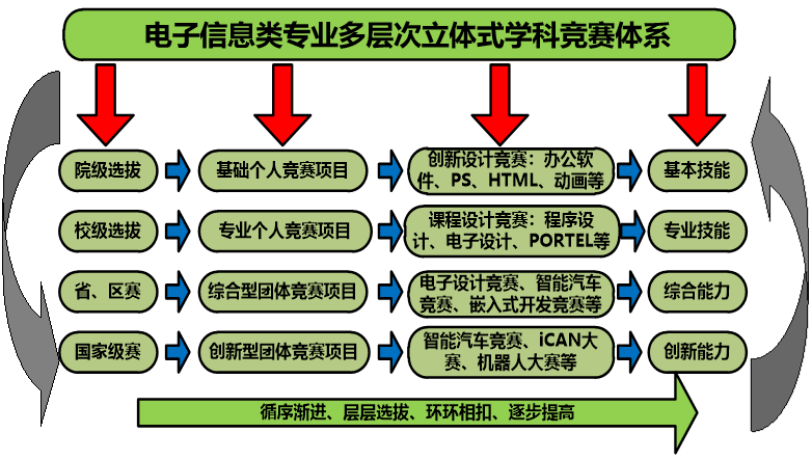 电子信息类专业多层次立体式学科竞赛体系

院级选拔
基础个人竞赛项目
创新设计竞赛：办公软件、PS、HTML、动画等
基本技能

校级选拔
专业个人竞赛项目
课程设计竞赛：程序设计、电子设计、PORTEL等
专业技能

省、区赛
综合型团体竞赛项目
电子设计竞赛、智能汽车竞赛、嵌入式开发竞赛等
综合能力

国家级赛
创新型团体竞赛项目
智能汽车竞赛、iCAN大赛、机器人大赛等
创新能力

循序渐进、层层选拔、环环相扣、逐步提高